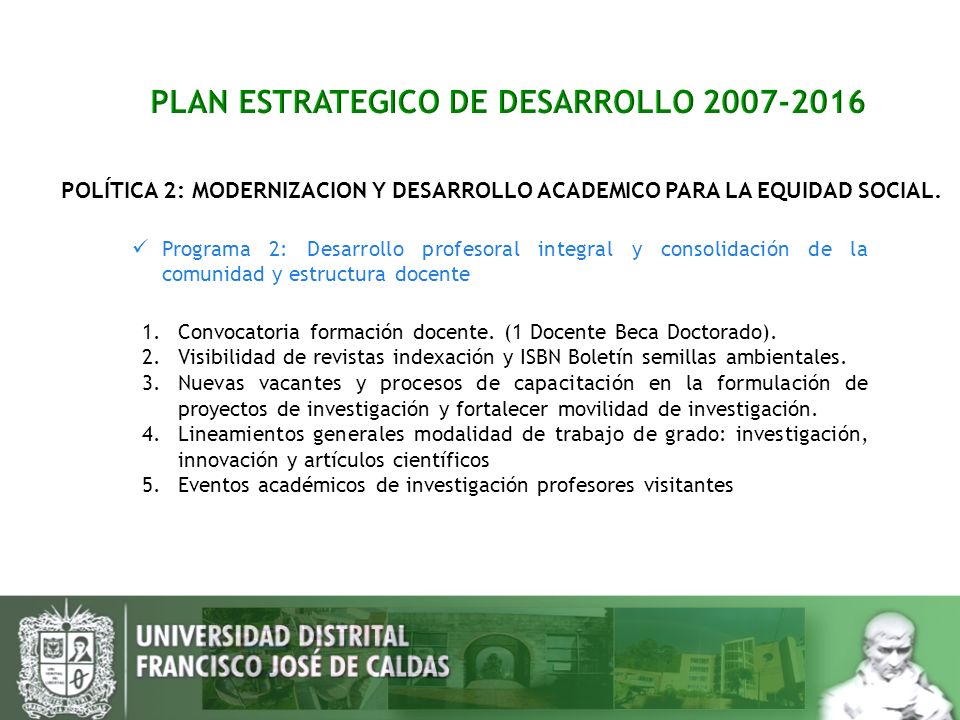 PLAN ESTRATEGICO DE DESARROLLO 2007-2016

POLÍTICA 2: MODERNIZACION Y DESARROLLO ACADEMICO PARA LA EQUIDAD SOCIAL.

✓ Programa 2: Desarrollo profesoral integral y consolidación de la comunidad y estructura docente

1. Convocatoria formación docente. (1 Docente Beca Doctorado).
2. Visibilidad de revistas indexación y ISBN Boletín semillas ambientales.
3. Nuevas vacantes y procesos de capacitación en la formulación de proyectos de investigación y fortalecer movilidad de investigación.
4. Lineamientos generales modalidad de trabajo de grado: investigación, innovación y artículos científicos
5. Eventos académicos de investigación profesores visitantes

UNIVERSIDAD DISTRITAL
FRANCISCO JOSÉ DE CALDAS